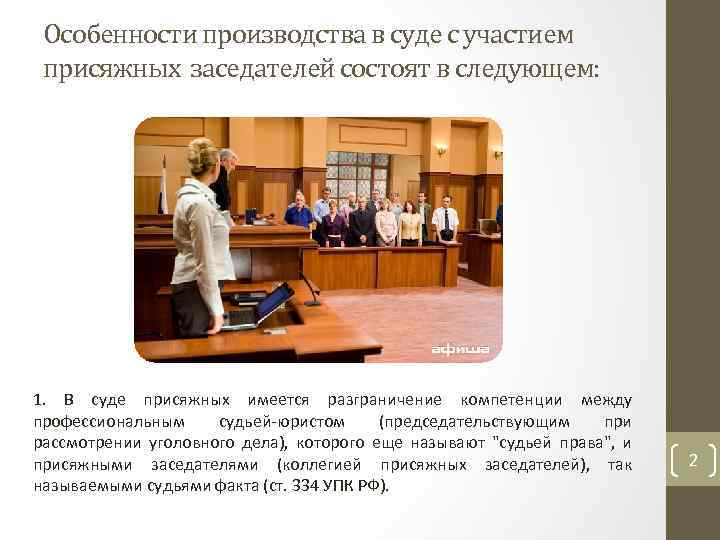 Особенности производства в суде с участием присяжных заседателей состоят в следующем:

афиша

1. В суде присяжных имеется разграничение компетенции между профессиональным судьей-юристом (председательствующим при рассмотрении уголовного дела), которого еще называют "судьей права", и присяжными заседателями (коллегией присяжных заседателей), так называемыми судьями факта (ст. 334 УПК РФ).

2